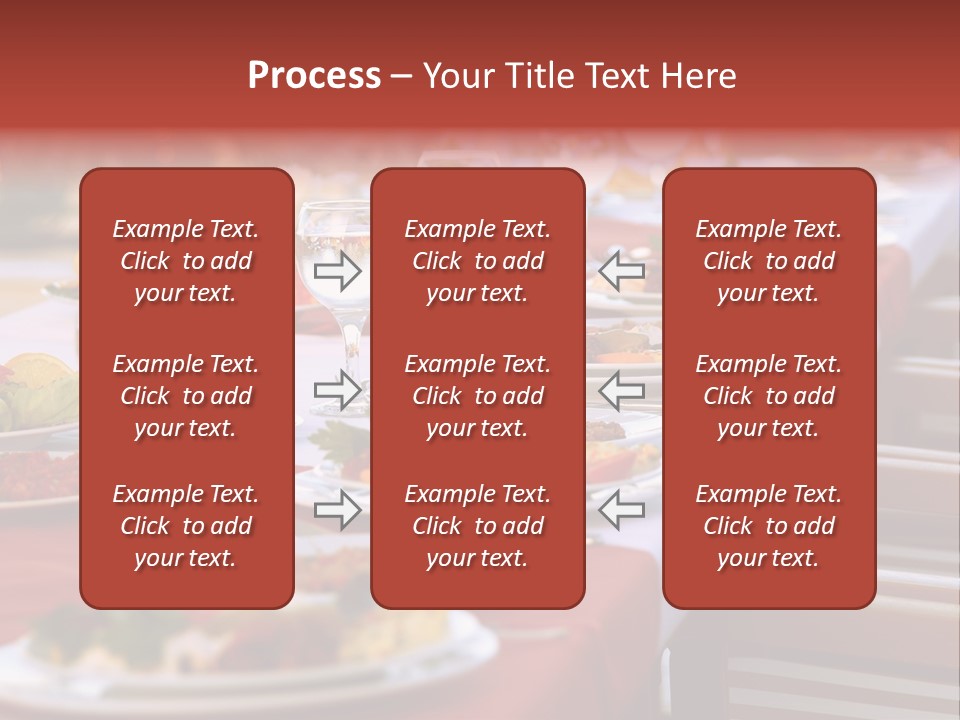 Process – Your Title Text Here

Example Text. Click to add your text.

Example Text. Click to add your text.

Example Text. Click to add your text.

Example Text. Click to add your text.

Example Text. Click to add your text.

Example Text. Click to add your text.

Example Text. Click to add your text.

Example Text. Click to add your text.

Example Text. Click to add your text.